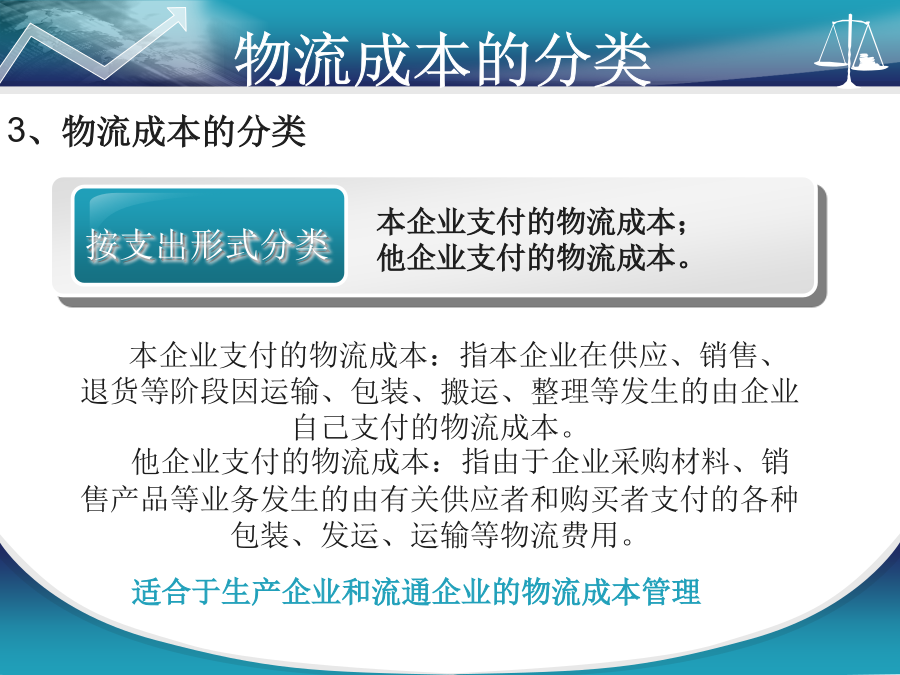 物流成本的分类

3、物流成本的分类

按支出形式分类

本企业支付的物流成本；
他企业支付的物流成本。

本企业支付的物流成本：指本企业在供应、销售、退货等阶段因运输、包装、搬运、整理等发生的由企业自己支付的物流成本。

他企业支付的物流成本：指由于企业采购材料、销售产品等业务发生的由有关供应者和购买者支付的各种包装、发运、运输等物流费用。

适合于生产企业和流通企业的物流成本管理